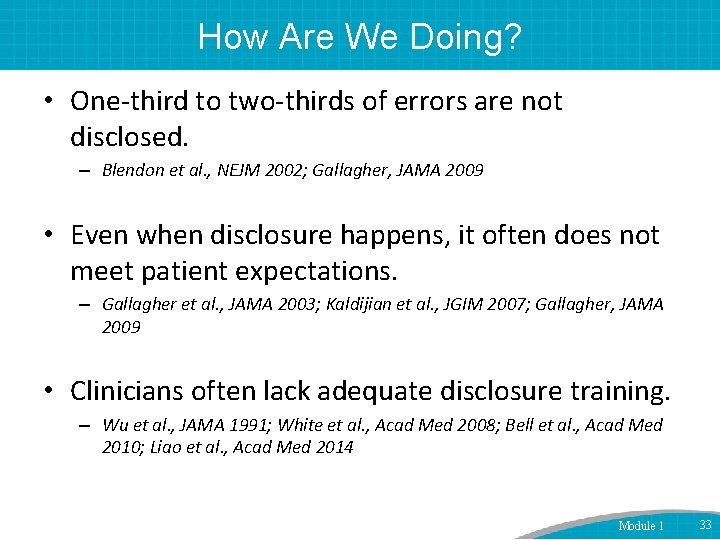 How Are We Doing?

• One-third to two-thirds of errors are not disclosed.

– Blendon et al., NEJM 2002; Gallagher, JAMA 2009

• Even when disclosure happens, it often does not meet patient expectations.

– Gallagher et al., JAMA 2003; Kaldijian et al., JGIM 2007; Gallagher, JAMA 2009

• Clinicians often lack adequate disclosure training.

– Wu et al., JAMA 1991; White et al., Acad Med 2008; Bell et al., Acad Med 2010; Liao et al., Acad Med 2014

Module 1 33